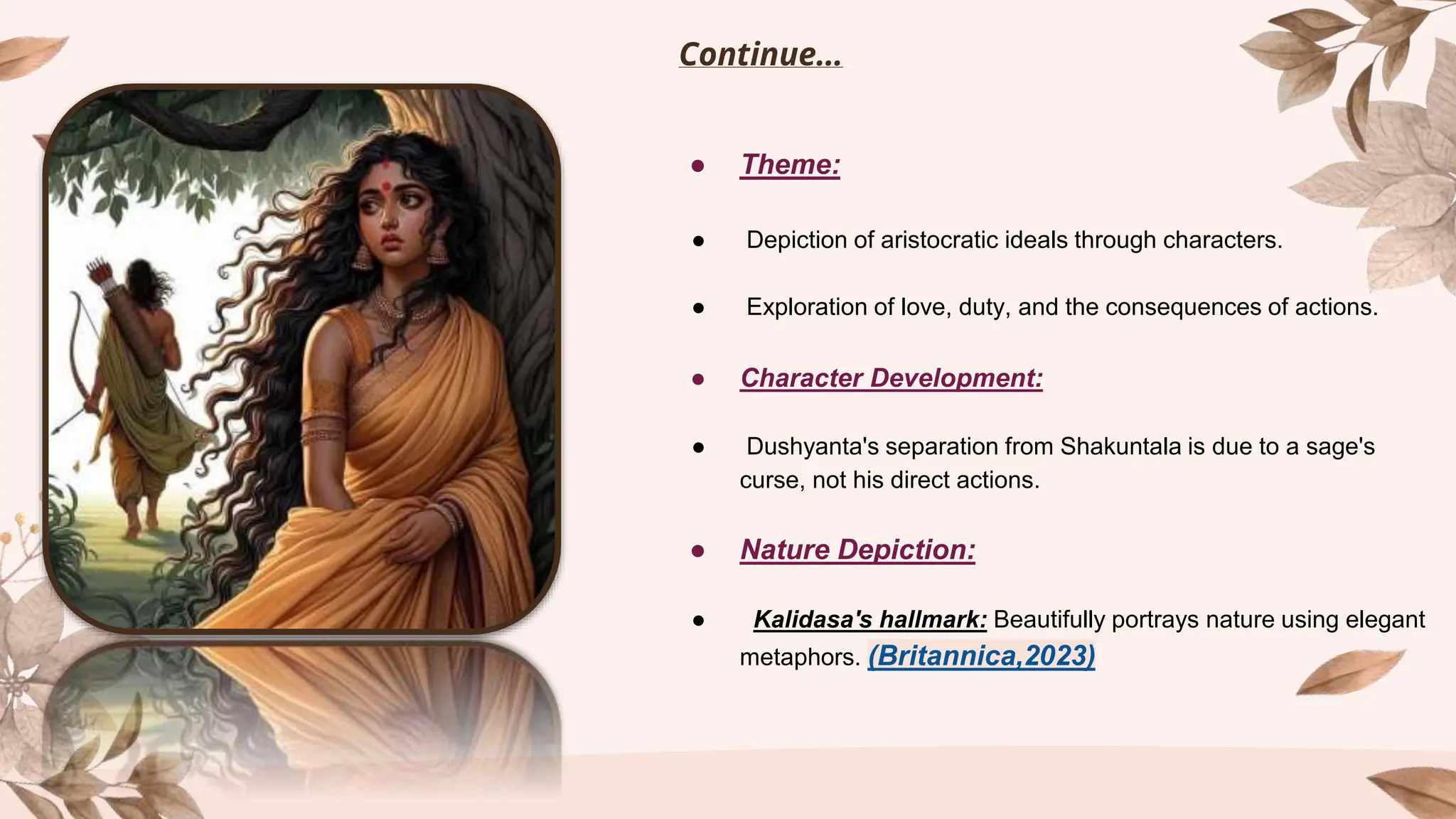 Continue...

● Theme:

● Depiction of aristocratic ideals through characters.

● Exploration of love, duty, and the consequences of actions.

● Character Development:

● Dushyanta's separation from Shakuntala is due to a sage's curse, not his direct actions.

● Nature Depiction:

● Kalidasa's hallmark: Beautifully portrays nature using elegant metaphors. (Britannica,2023)